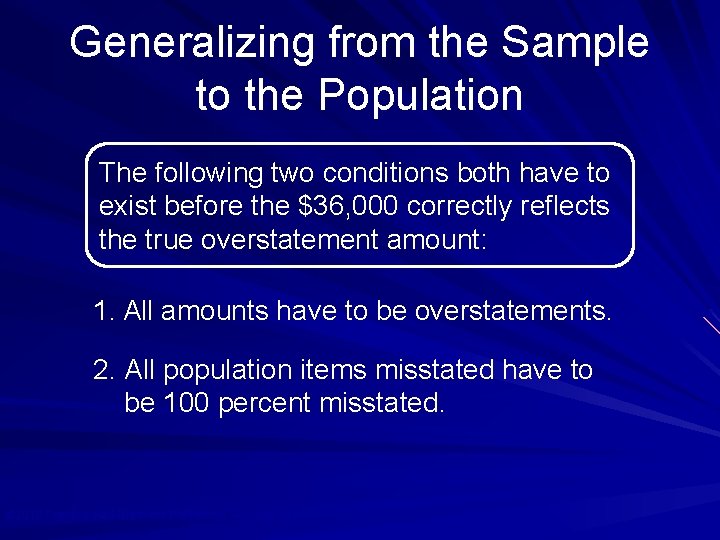 Generalizing from the Sample to the Population

The following two conditions both have to exist before the \$36,000 correctly reflects the true overstatement amount:

1. All amounts have to be overstatements.

2. All population items misstated have to be 100 percent misstated.